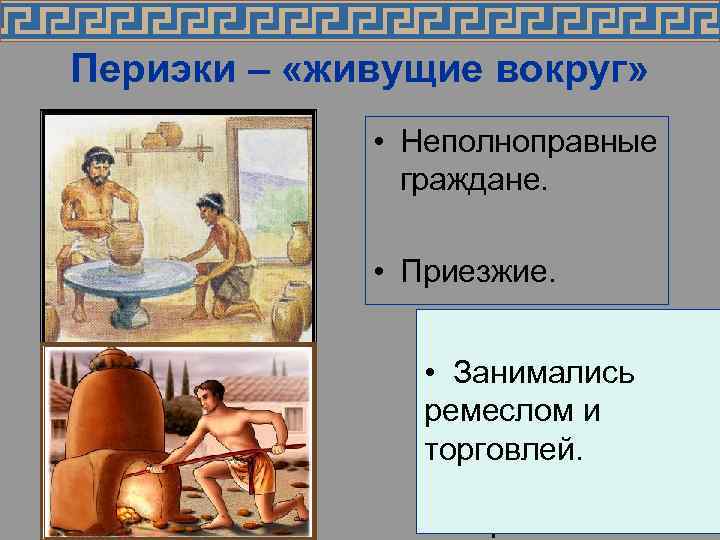 Периэки – «живущие вокруг»

• Неполноправные граждане.

• Приезжие.

• Занимались ремеслом и торговлей.